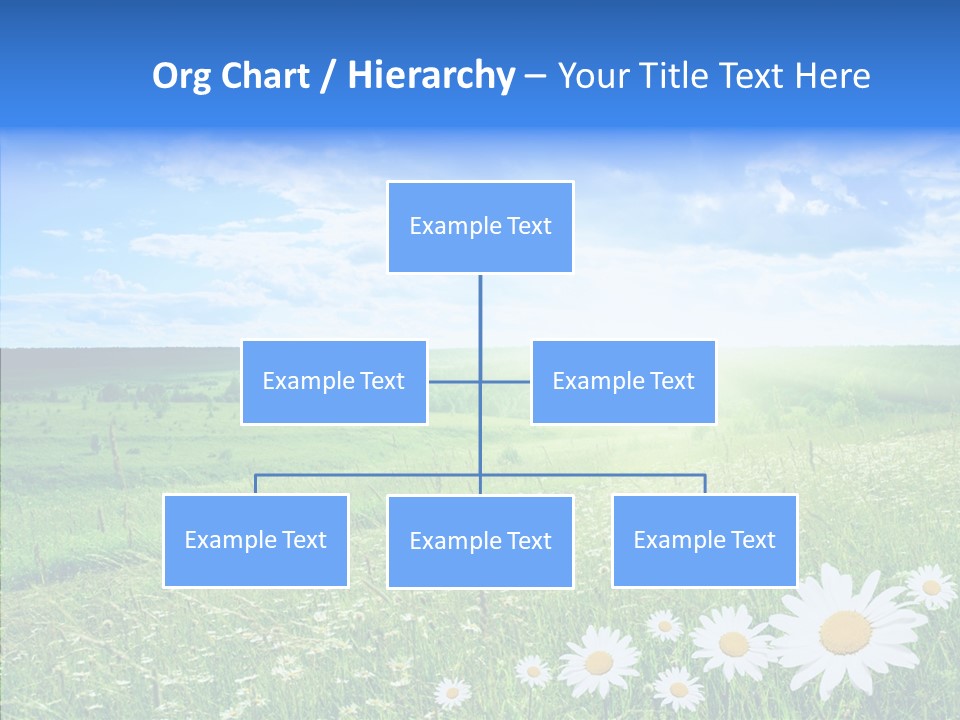 Org Chart / Hierarchy – Your Title Text Here

Example Text

Example Text

Example Text

Example Text

Example Text

Example Text